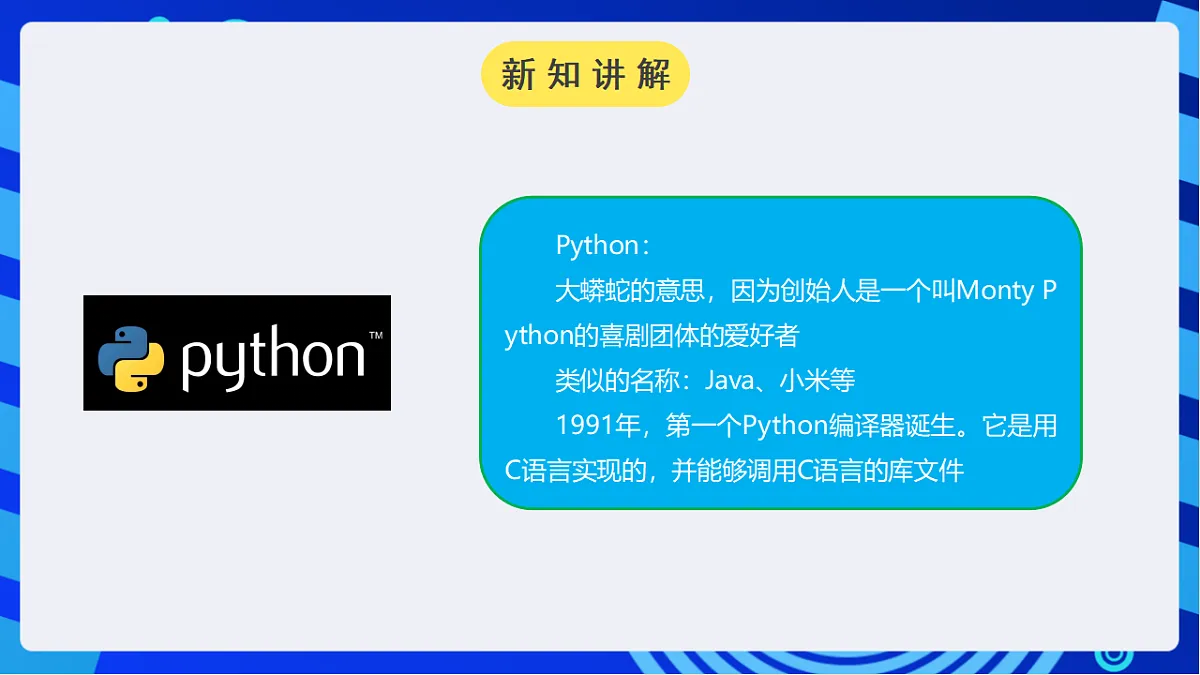 新知讲解

python™

Python：

大蟒蛇的意思，因为创始人是一个叫Monty Python的喜剧团体的爱好者

类似的名称：Java、小米等

1991年，第一个Python编译器诞生。它是用C语言实现的，并能够调用C语言的库文件